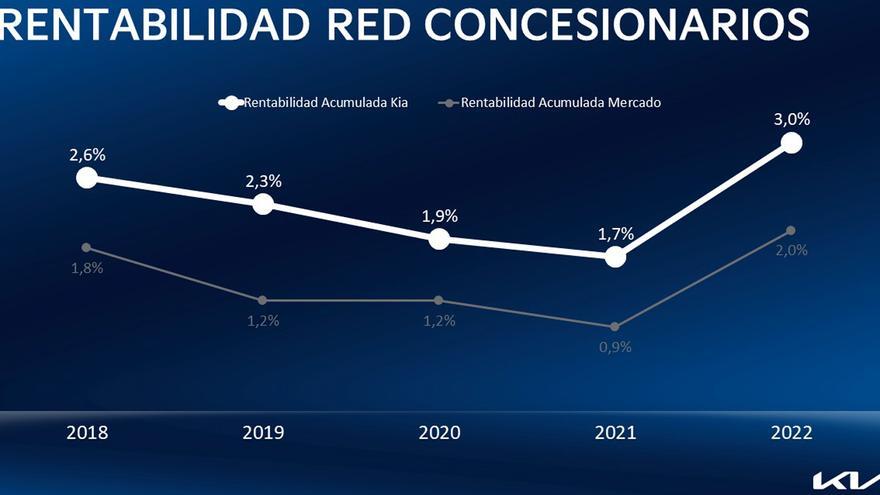 RENTABILIDAD RED CONCESIONARIOS

Rentabilidad Acumulada Kia
Rentabilidad Acumulada Mercado

2,6%
2,3%
1,9%
1,7%
3,0%

1,8%
1,2%
1,2%
0,9%
2,0%

2018
2019
2020
2021
2022

KIA